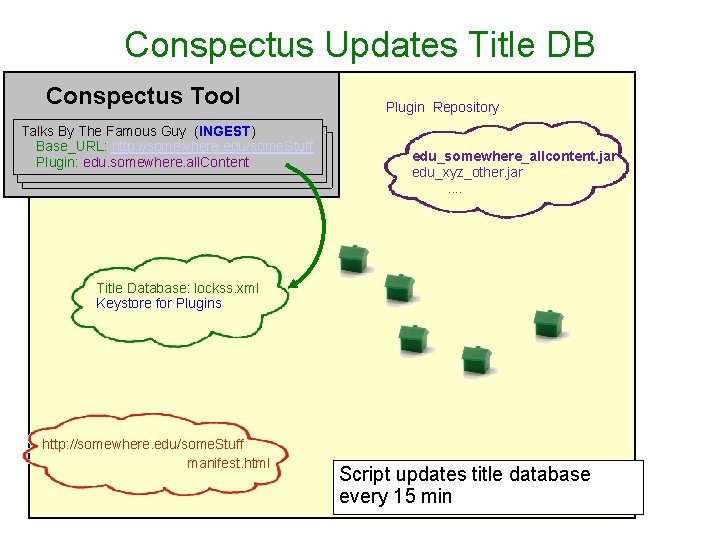 Conspectus Updates Title DB

Conspectus Tool

Talks By The Famous Guy (INGEST)
Base_URL: http://somewhere.edu/someStuff
Plugin: edu.somewhere.allContent

Plugin Repository

edu_somewhere_allcontent.jar
edu_xyz_other.jar
....

Title Database: lockss.xml
Keystore for Plugins

http://somewhere.edu/someStuff
manifest.html

Script updates title database every 15 min